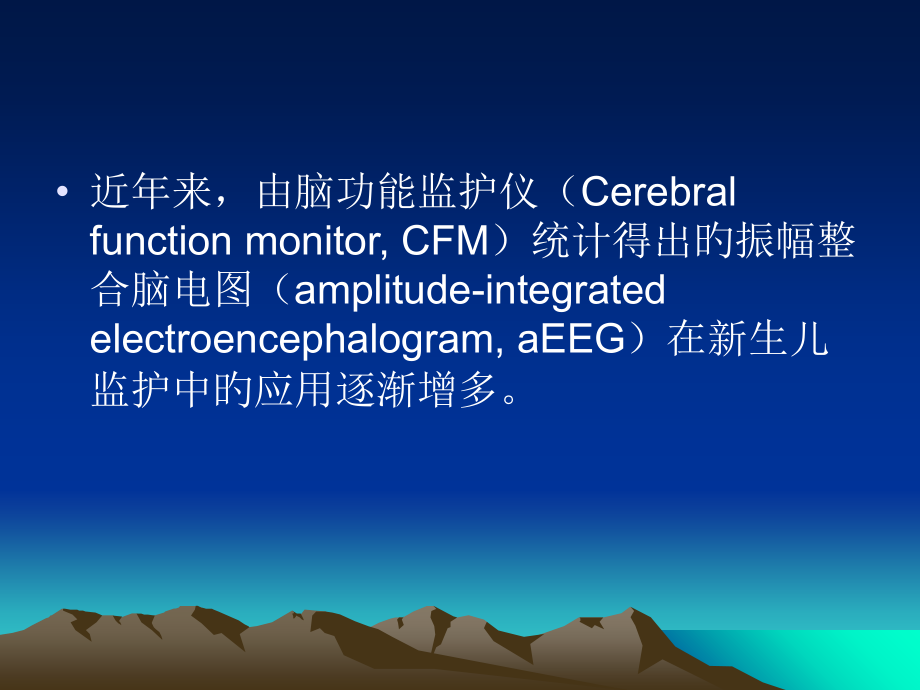 • 近年来，由脑功能监护仪（Cerebral function monitor, CFM）统计得出的振幅整合脑电图（amplitude-integrated electroencephalogram, aEEG）在新生儿监护中的应用逐渐增多。